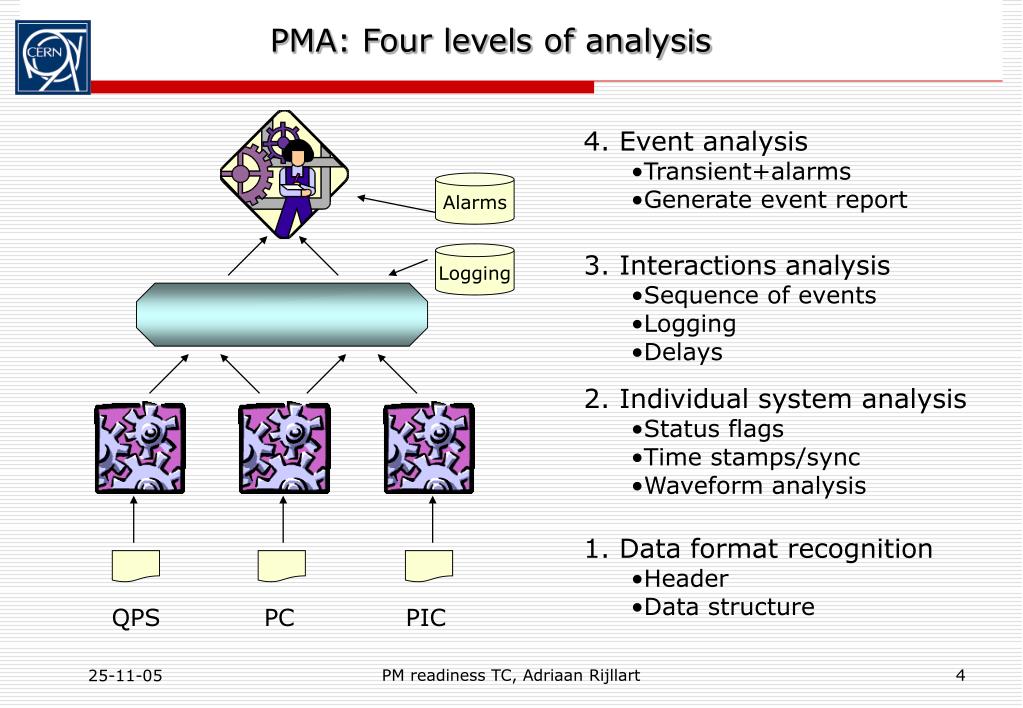 CERN

PMA: Four levels of analysis

Alarms

Logging

QPS PC PIC

4. Event analysis
•Transient+alarms
•Generate event report

3. Interactions analysis
•Sequence of events
•Logging
•Delays

2. Individual system analysis
•Status flags
•Time stamps/sync
•Waveform analysis

1. Data format recognition
•Header
•Data structure

25-11-05 PM readiness TC, Adriaan Rijllart 4